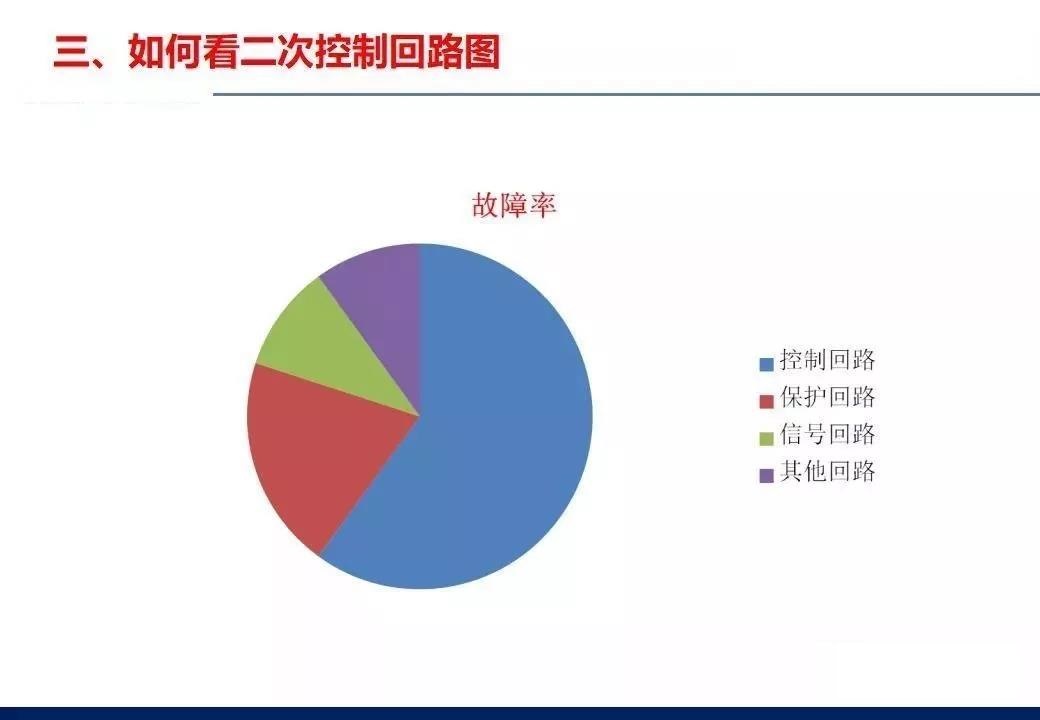 三、如何看二次控制回路图

故障率

控制回路
保护回路
信号回路
其他回路